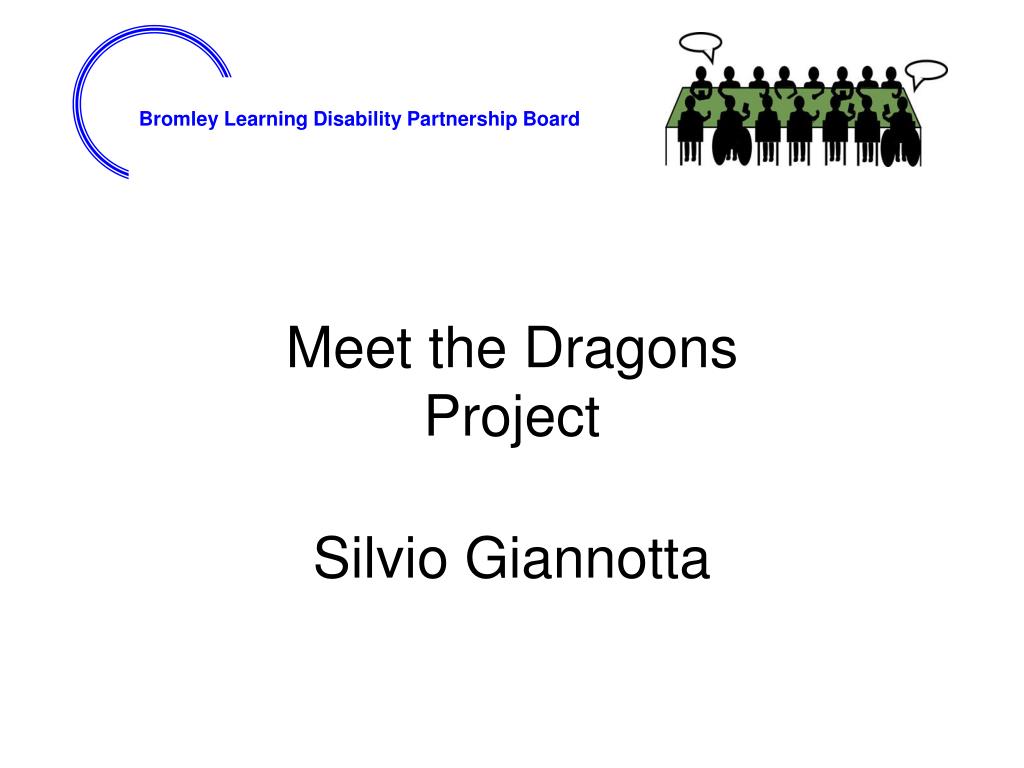 Bromley Learning Disability Partnership Board

Meet the Dragons
Project

Silvio Giannotta